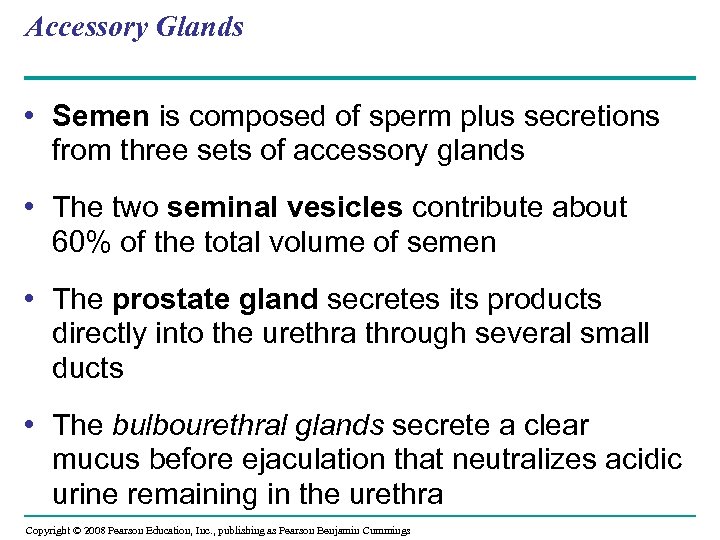 Accessory Glands

• Semen is composed of sperm plus secretions from three sets of accessory glands

• The two seminal vesicles contribute about 60% of the total volume of semen

• The prostate gland secretes its products directly into the urethra through several small ducts

• The bulbourethral glands secrete a clear mucus before ejaculation that neutralizes acidic urine remaining in the urethra

Copyright © 2008 Pearson Education, Inc., publishing as Pearson Benjamin Cummings